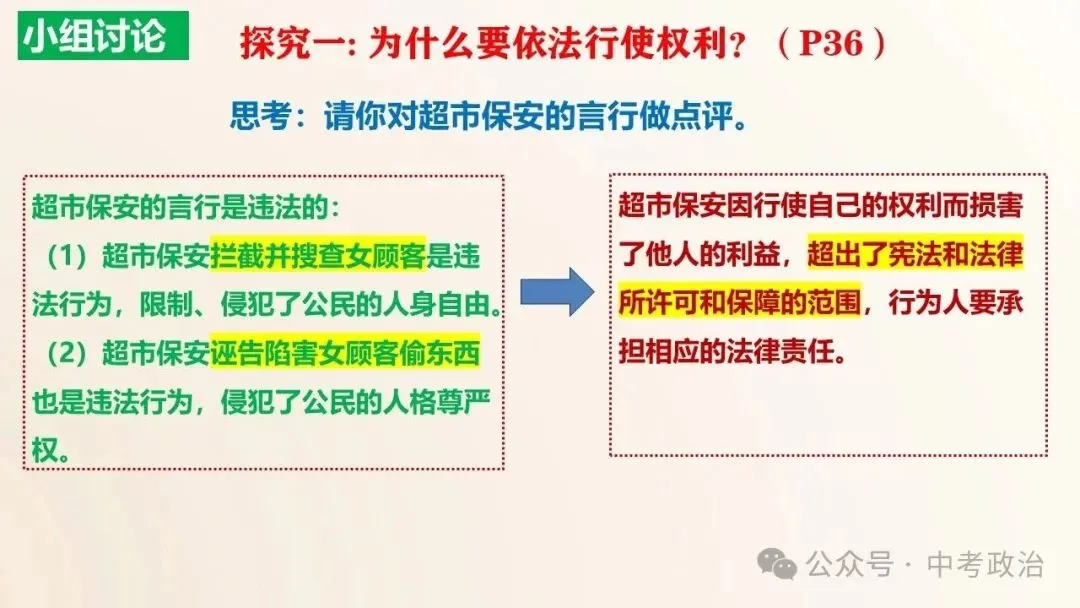 小组讨论

探究一: 为什么要依法行使权利？（P36）

思考：请你对超市保安的言行做点评。

超市保安的言行是违法的：
（1）超市保安拦截并搜查女顾客是违法行为，限制、侵犯了公民的人身自由。
（2）超市保安诬告陷害女顾客偷东西也是违法行为，侵犯了公民的人格尊严权。

超市保安因行使自己的权利而损害了他人的利益，超出了宪法和法律所许可和保障的范围，行为人要承担相应的法律责任。

公众号 · 中考政治